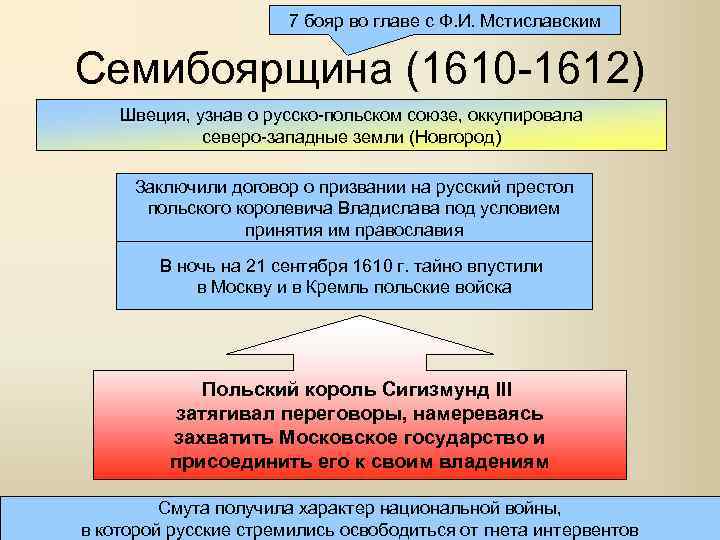 7 бояр во главе с Ф.И. Мстиславским

Семибоярщина (1610-1612)

Швеция, узнав о русско-польском союзе, оккупировала северо-западные земли (Новгород)

Заключили договор о призвании на русский престол польского королевича Владислава под условием принятия им православия

В ночь на 21 сентября 1610 г. тайно впустили в Москву и в Кремль польские войска

Польский король Сигизмунд III затягивал переговоры, намереваясь захватить Московское государство и присоединить его к своим владениям

Смута получила характер национальной войны, в которой русские стремились освободиться от гнета интервентов